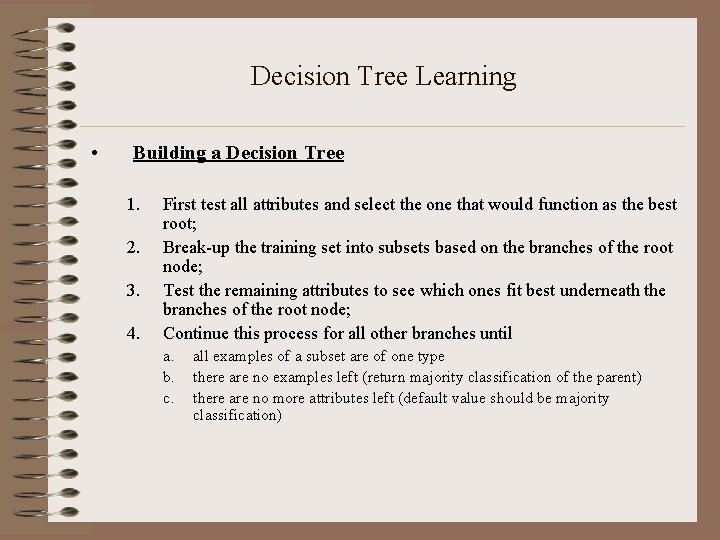 Decision Tree Learning

• Building a Decision Tree

1. First test all attributes and select the one that would function as the best root;
2. Break-up the training set into subsets based on the branches of the root node;
3. Test the remaining attributes to see which ones fit best underneath the branches of the root node;
4. Continue this process for all other branches until
a. all examples of a subset are of one type
b. there are no examples left (return majority classification of the parent)
c. there are no more attributes left (default value should be majority classification)